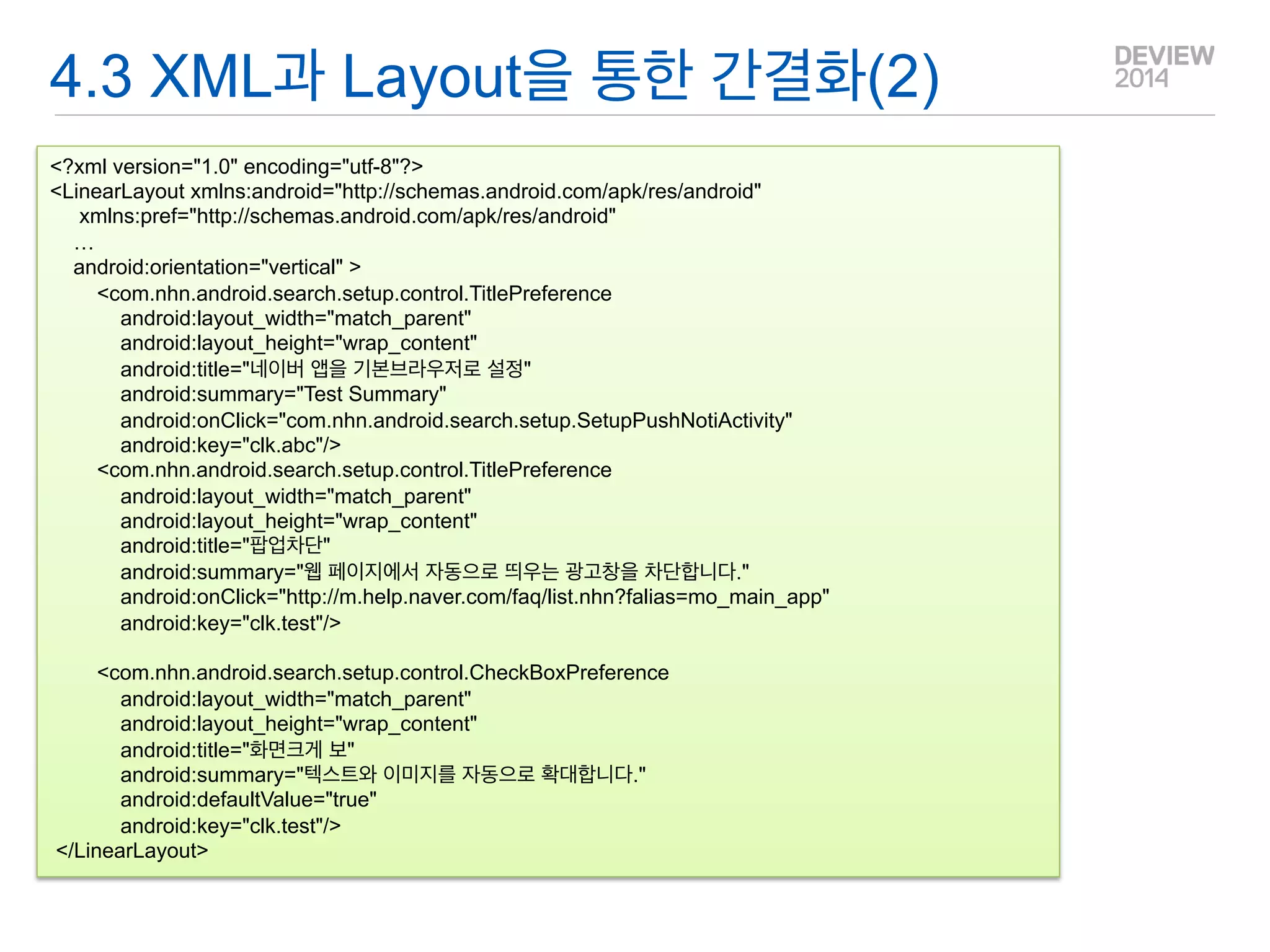 4.3 XML과 Layout을 통한 간결화(2)

DEVIEW 2014

<?xml version="1.0" encoding="utf-8"?>
<LinearLayout xmlns:android="http://schemas.android.com/apk/res/android"
xmlns:pref="http://schemas.android.com/apk/res/android"
…
android:orientation="vertical" >
<com.nhn.android.search.setup.control.TitlePreference
android:layout_width="match_parent"
android:layout_height="wrap_content"
android:title="네이버 앱을 기본브라우저로 설정"
android:summary="Test Summary"
android:onClick="com.nhn.android.search.setup.SetupPushNotiActivity"
android:key="clk.abc"/>
<com.nhn.android.search.setup.control.TitlePreference
android:layout_width="match_parent"
android:layout_height="wrap_content"
android:title="팝업차단"
android:summary="웹 페이지에서 자동으로 띄우는 광고창을 차단합니다."
android:onClick="http://m.help.naver.com/faq/list.nhn?falias=mo_main_app"
android:key="clk.test"/>

<com.nhn.android.search.setup.control.CheckBoxPreference
android:layout_width="match_parent"
android:layout_height="wrap_content"
android:title="화면크게 보"
android:summary="텍스트와 이미지를 자동으로 확대합니다."
android:defaultValue="true"
android:key="clk.test"/>
</LinearLayout>